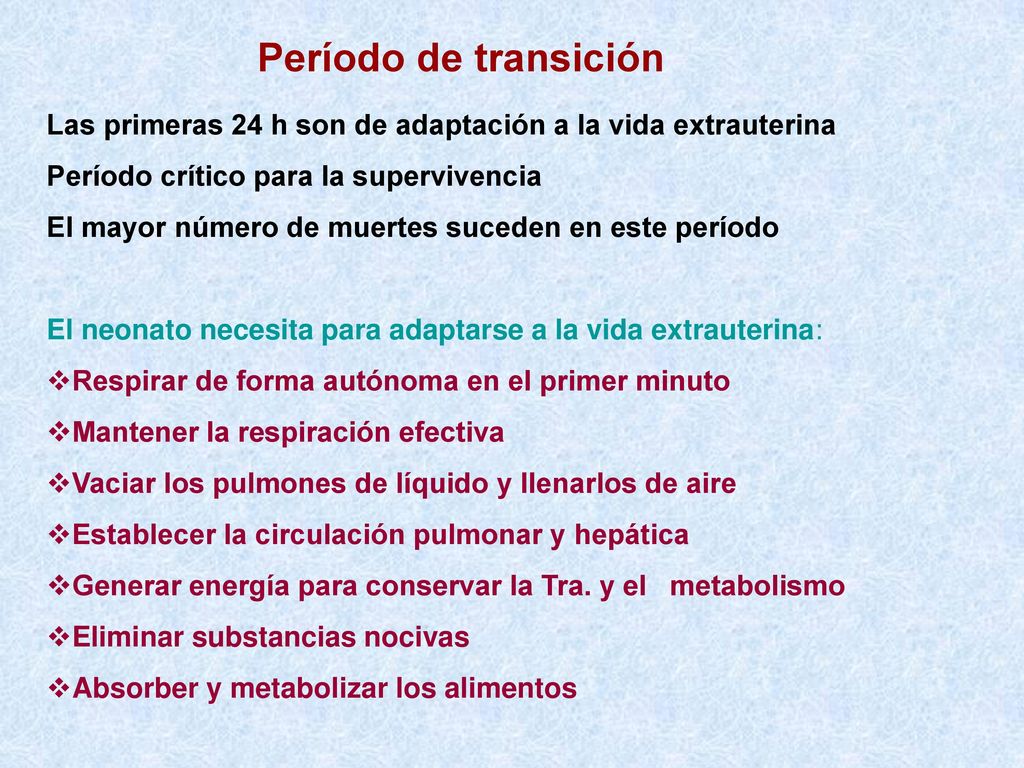 Período de transición

Las primeras 24 h son de adaptación a la vida extrauterina

Período crítico para la supervivencia

El mayor número de muertes suceden en este período

El neonato necesita para adaptarse a la vida extrauterina:

❖Respirar de forma autónoma en el primer minuto

❖Mantener la respiración efectiva

❖Vaciar los pulmones de líquido y llenarlos de aire

❖Establecer la circulación pulmonar y hepática

❖Generar energía para conservar la Tra. y el metabolismo

❖Eliminar substancias nocivas

❖Absorber y metabolizar los alimentos